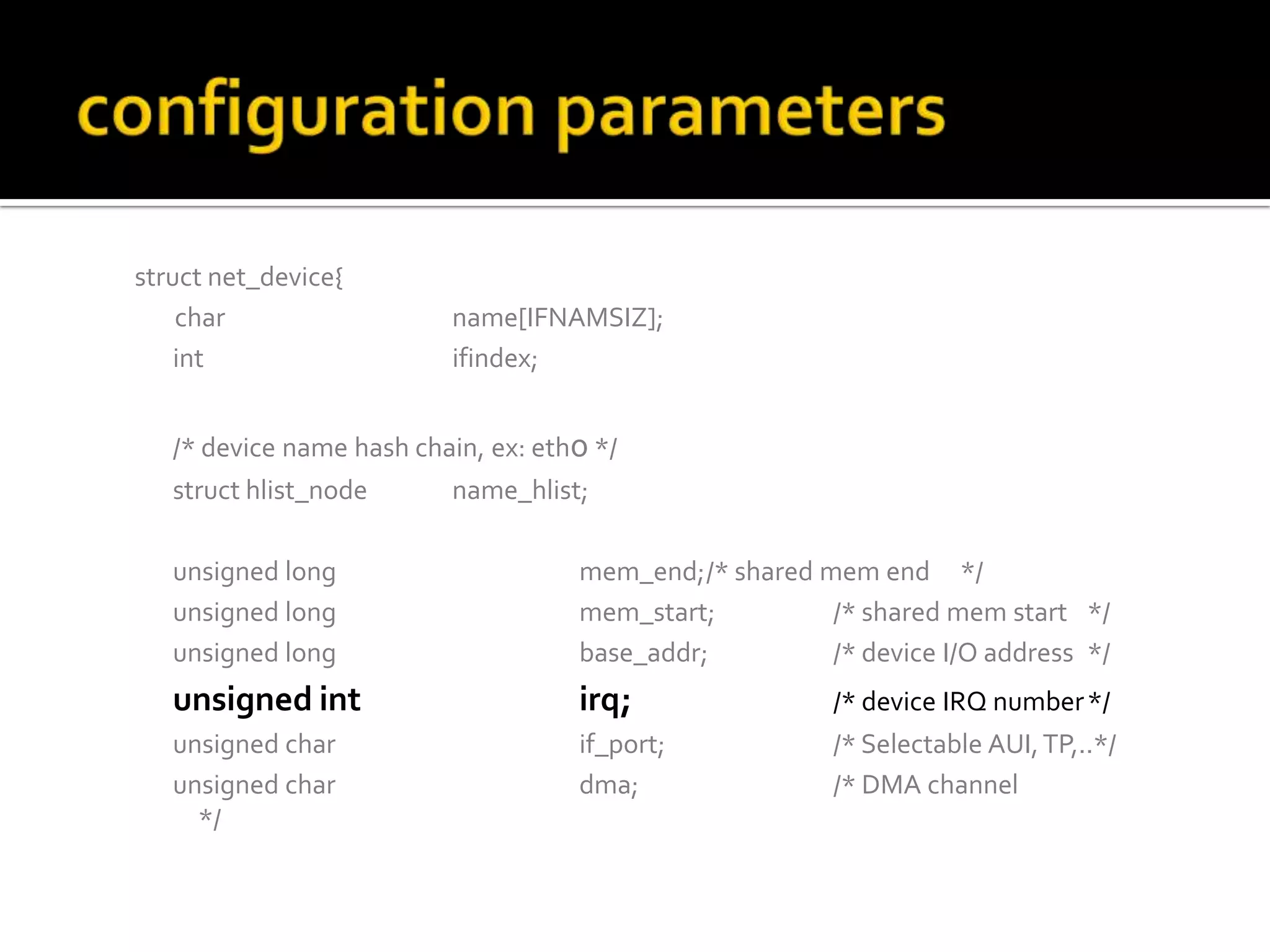 configuration parameters

struct net_device{
char name[IFNAMSIZ];
int ifindex;

/* device name hash chain, ex: eth0 */
struct hlist_node name_hlist;

unsigned long mem_end;/* shared mem end */
unsigned long mem_start; /* shared mem start */
unsigned long base_addr; /* device I/O address */
unsigned int irq; /* device IRQ number */
unsigned char if_port; /* Selectable AUI, TP,..*/
unsigned char dma; /* DMA channel
*/